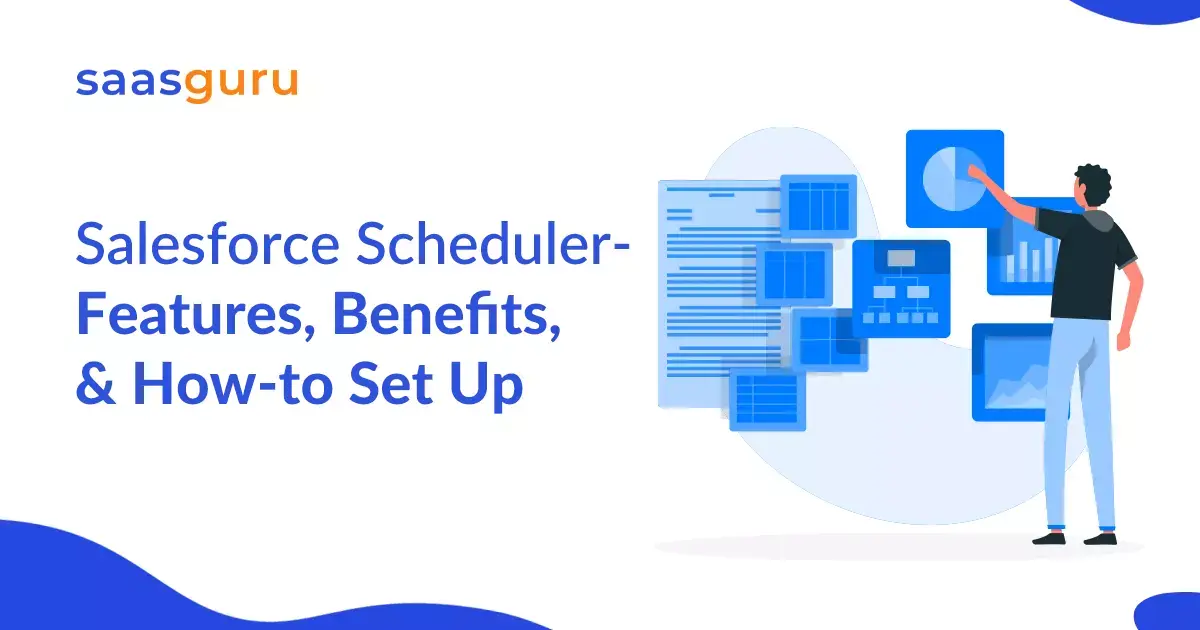 saasguru

Salesforce Scheduler- Features, Benefits, & How-to Set Up